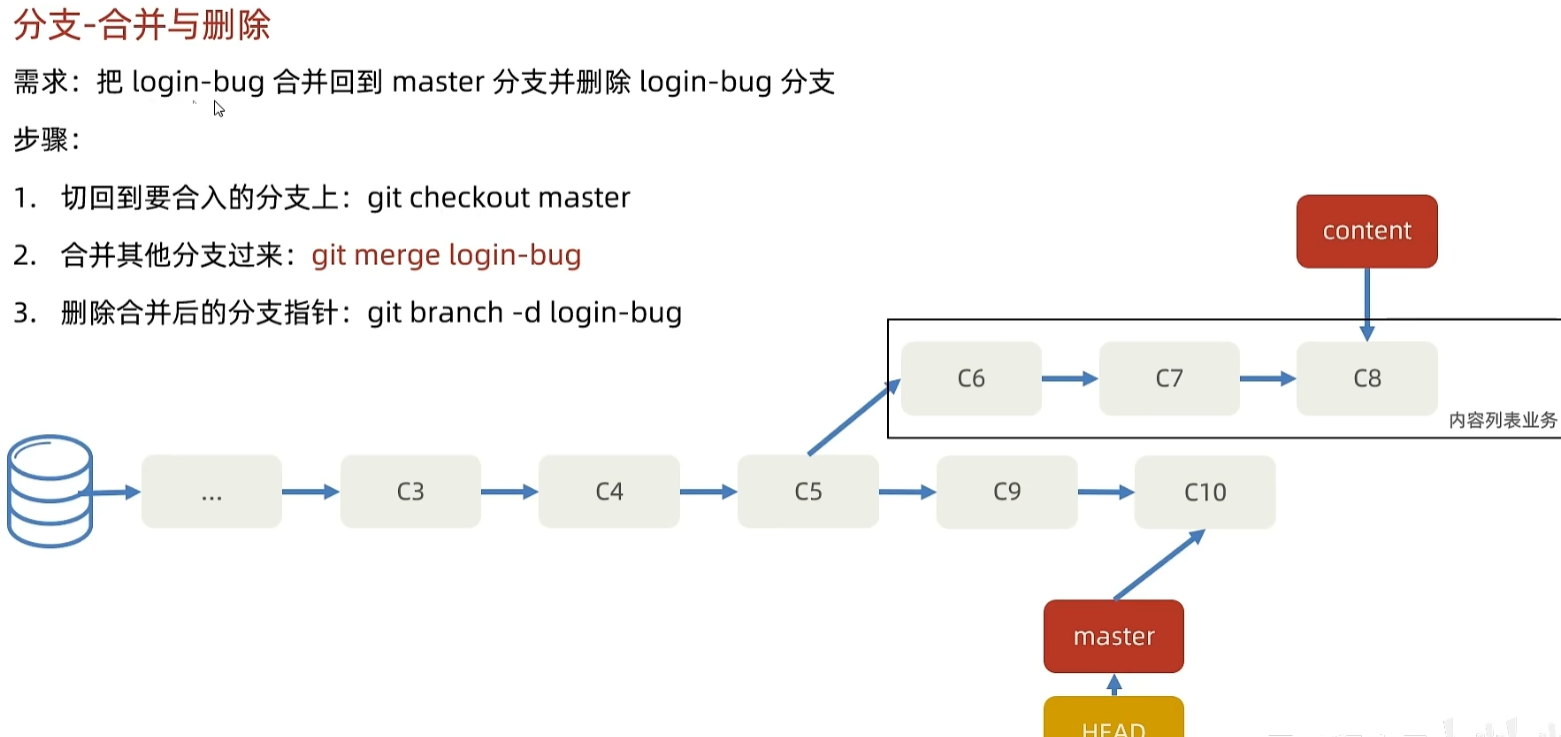 分支-合并与删除

需求：把 login-bug 合并回到 master 分支并删除 login-bug 分支

步骤：

1. 切回到要合入的分支上：git checkout master

2. 合并其他分支过来：git merge login-bug

3. 删除合并后的分支指针：git branch -d login-bug

content

C6

C7

C8

内容列表业务

...

C3

C4

C5

C9

C10

master

HEAD